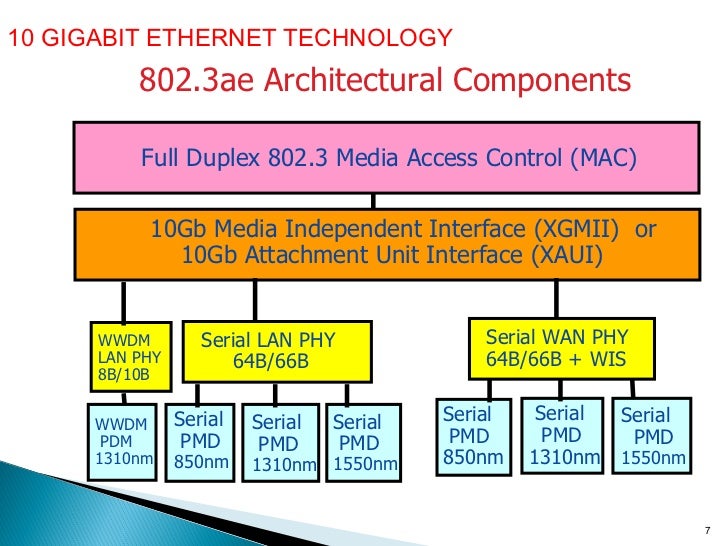 10 GIGABIT ETHERNET TECHNOLOGY

802.3ae Architectural Components

Full Duplex 802.3 Media Access Control (MAC)

10Gb Media Independent Interface (XGMII) or
10Gb Attachment Unit Interface (XAUI)

WWDM LAN PHY 8B/10B

Serial LAN PHY 64B/66B

Serial WAN PHY 64B/66B + WIS

WWDM PDM 1310nm

Serial PMD 850nm

Serial PMD 1310nm

Serial PMD 1550nm

Serial PMD 850nm

Serial PMD 1310nm

Serial PMD 1550nm

7